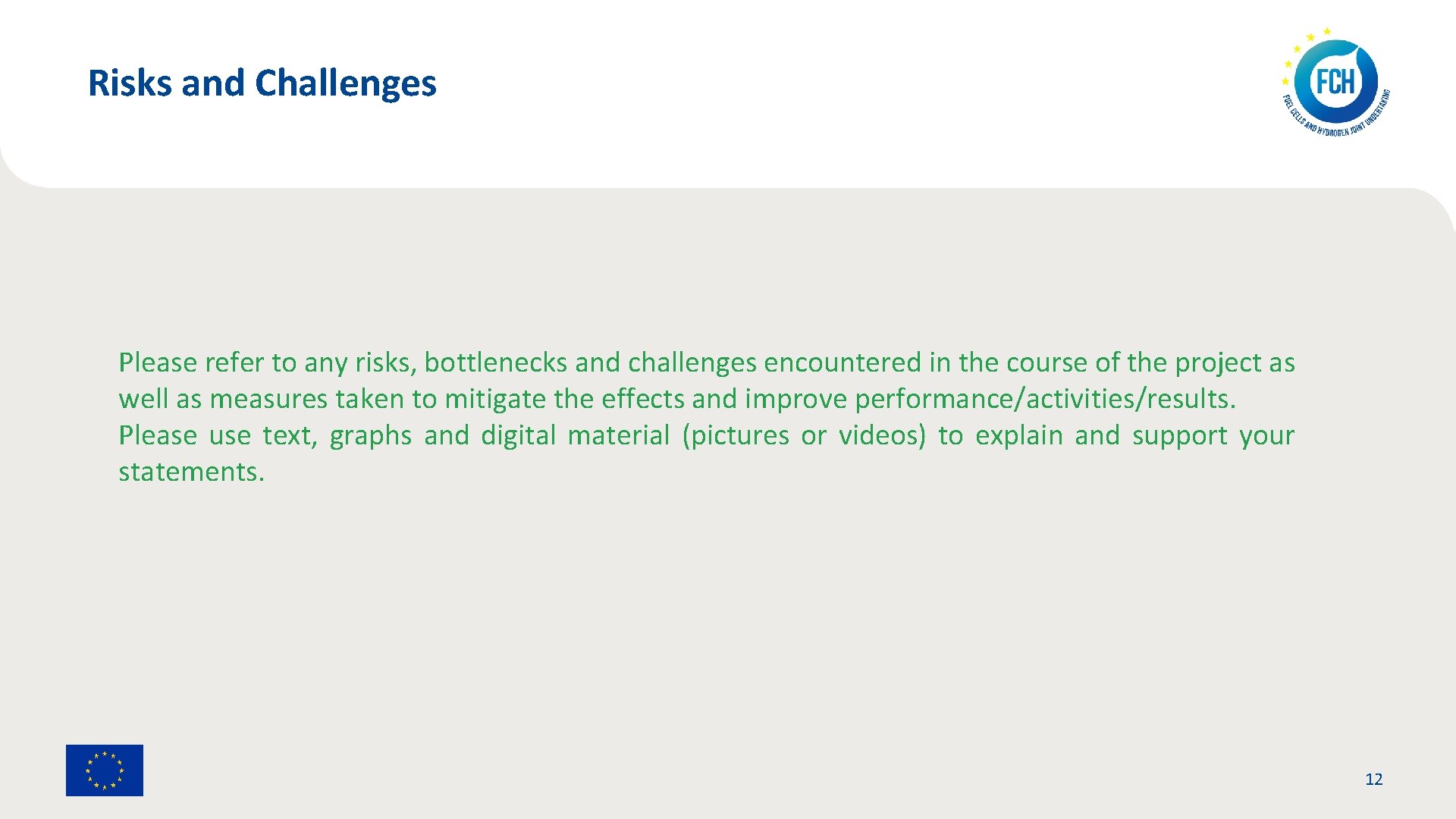 Risks and Challenges

FCH
FUEL CELLS AND HYDROGEN JOINT UNDERTAKING

Please refer to any risks, bottlenecks and challenges encountered in the course of the project as well as measures taken to mitigate the effects and improve performance/activities/results. Please use text, graphs and digital material (pictures or videos) to explain and support your statements.

12